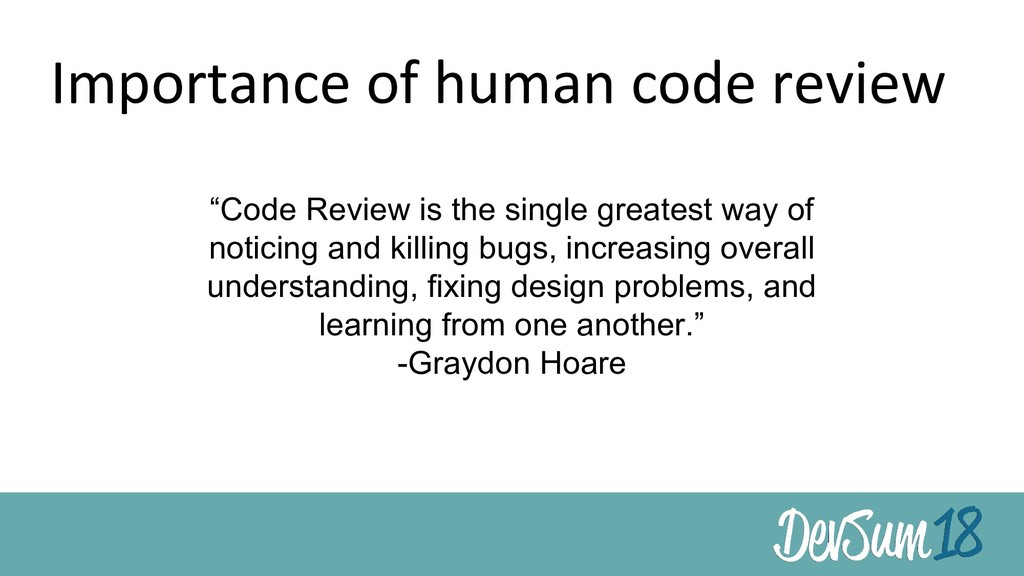 Importance of human code review

“Code Review is the single greatest way of noticing and killing bugs, increasing overall understanding, fixing design problems, and learning from one another.”
-Graydon Hoare

DevSum18